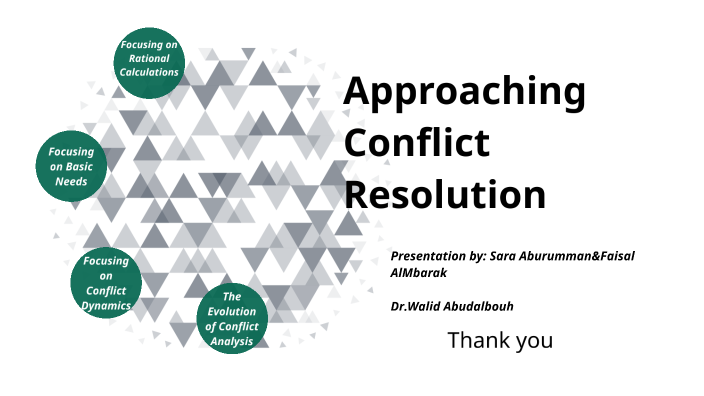 Focusing on Rational Calculations

Focusing on Basic Needs

Focusing on Conflict Dynamics

The Evolution of Conflict Analysis

Approaching Conflict Resolution

Presentation by: Sara Aburumman&Faisal AlMbarak

Dr.Walid Abudalbouh

Thank you